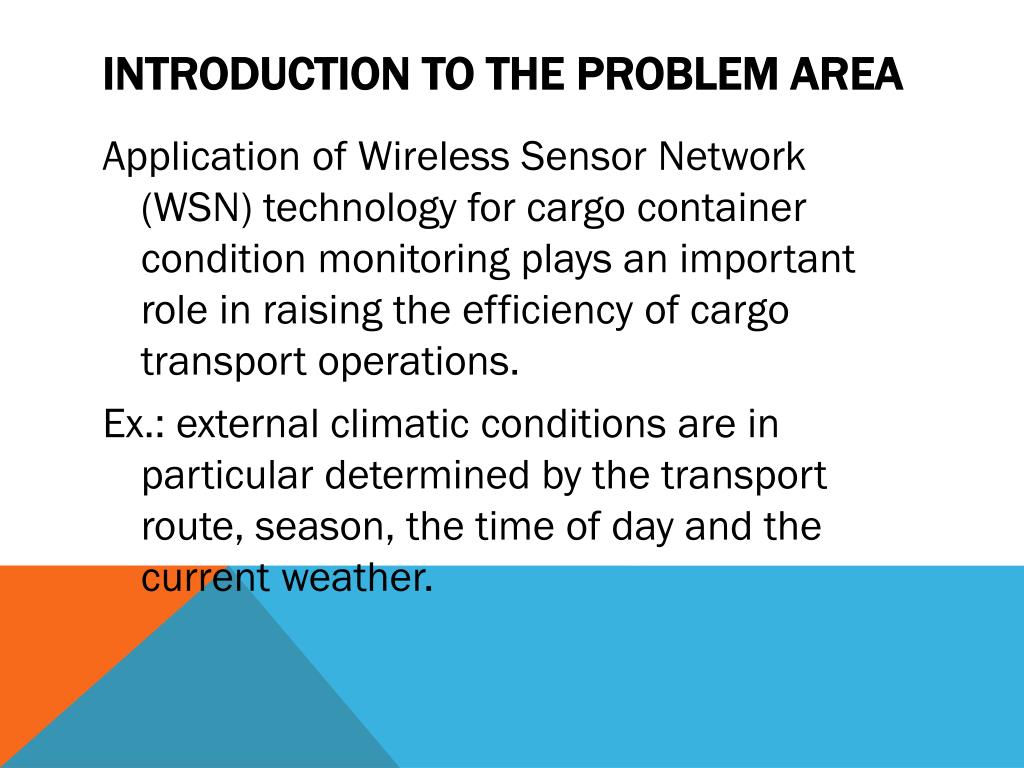 INTRODUCTION TO THE PROBLEM AREA

Application of Wireless Sensor Network (WSN) technology for cargo container condition monitoring plays an important role in raising the efficiency of cargo transport operations.

Ex.: external climatic conditions are in particular determined by the transport route, season, the time of day and the current weather.